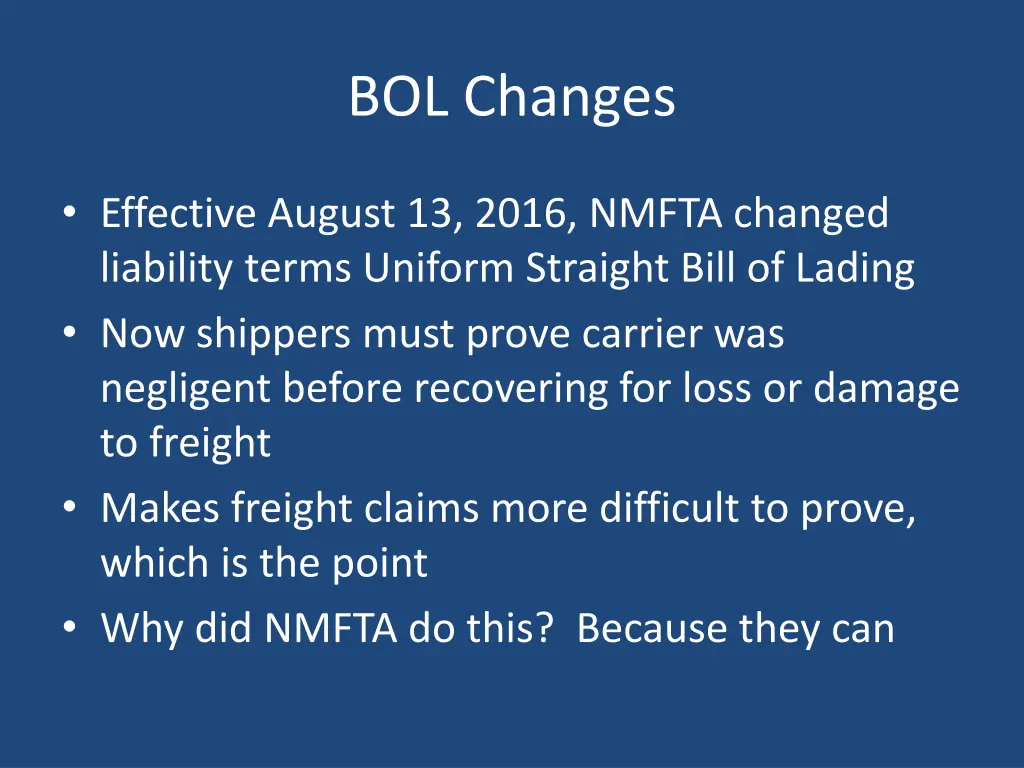 BOL Changes

• Effective August 13, 2016, NMFTA changed liability terms Uniform Straight Bill of Lading
• Now shippers must prove carrier was negligent before recovering for loss or damage to freight
• Makes freight claims more difficult to prove, which is the point
• Why did NMFTA do this? Because they can